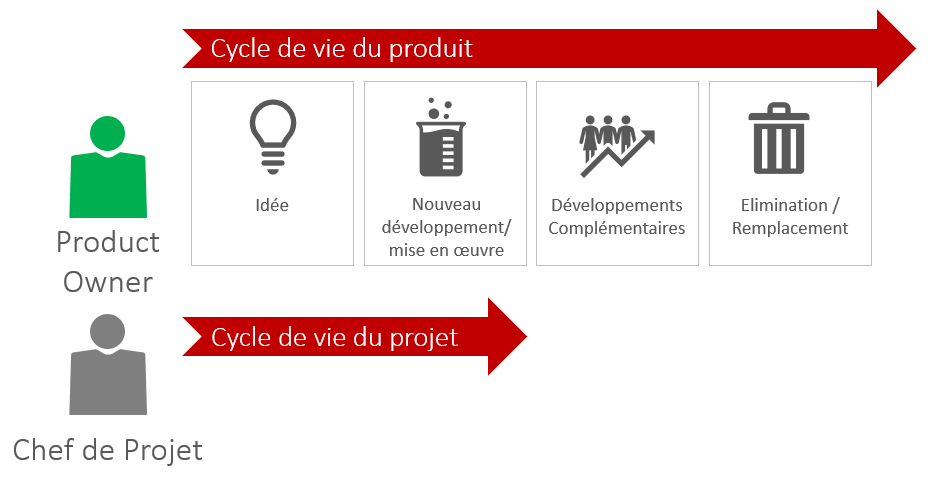 Cycle de vie du produit

Idée

Nouveau développement/ mise en œuvre

Développements Complémentaires

Elimination / Remplacement

Product Owner

Cycle de vie du projet

Chef de Projet